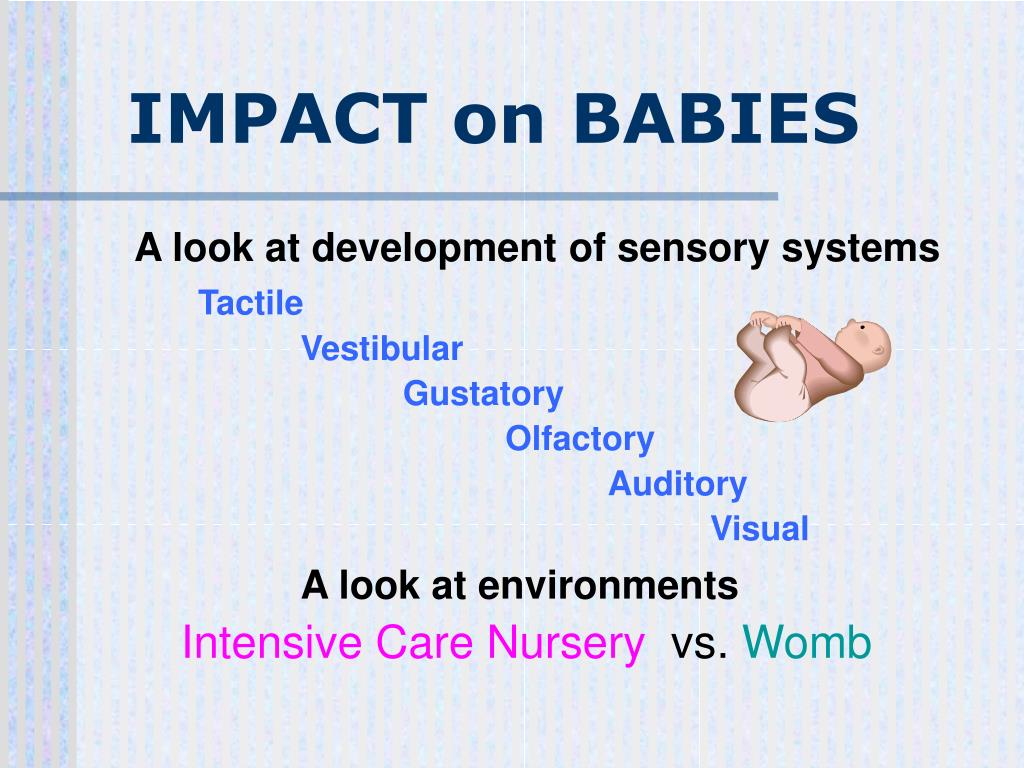 IMPACT on BABIES

A look at development of sensory systems

Tactile

Vestibular

Gustatory

Olfactory

Auditory

Visual

A look at environments

Intensive Care Nursery vs. Womb